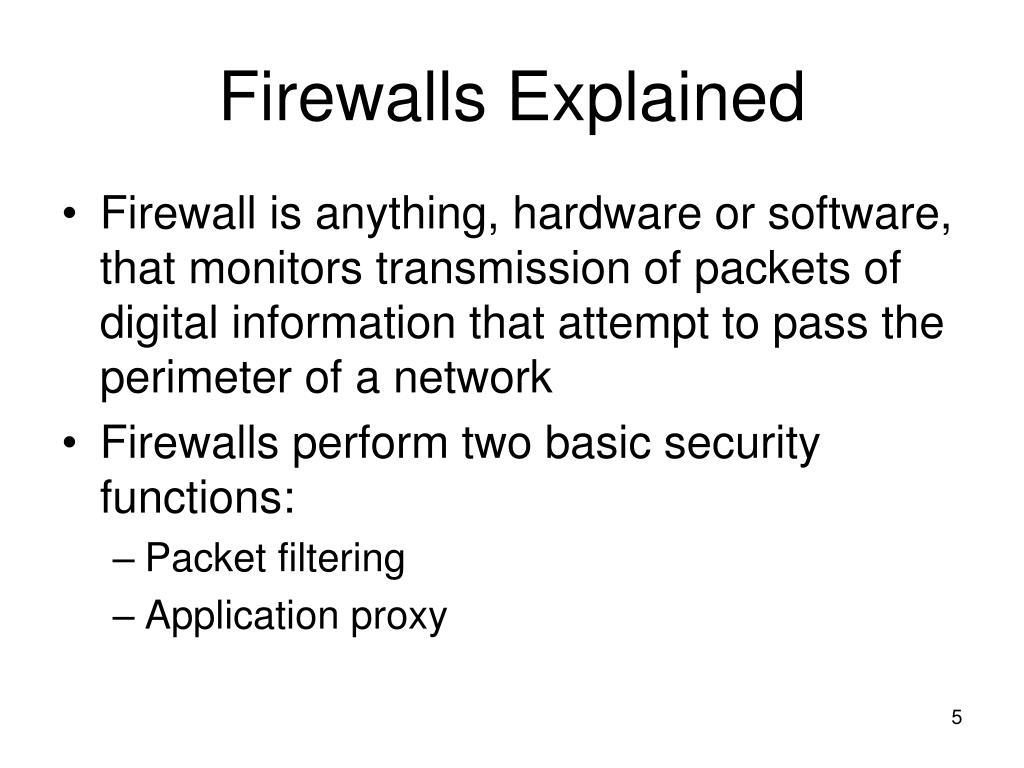 Firewalls Explained

• Firewall is anything, hardware or software, that monitors transmission of packets of digital information that attempt to pass the perimeter of a network

• Firewalls perform two basic security functions:
– Packet filtering
– Application proxy

5